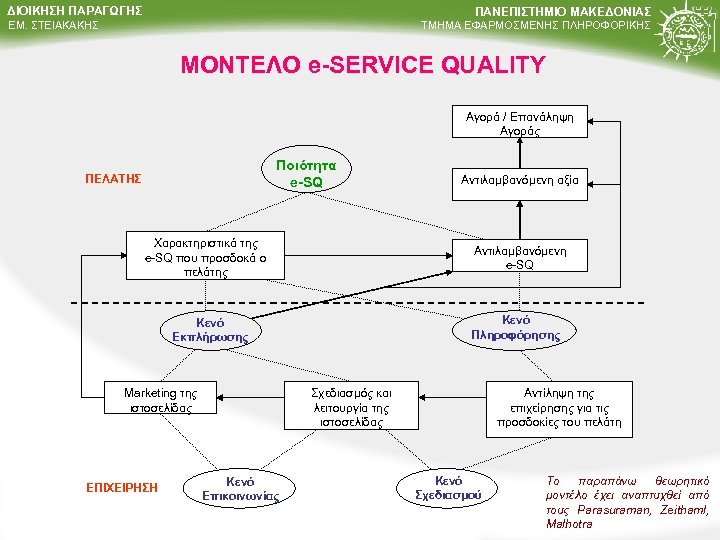 ΔΙΟΙΚΗΣΗ ΠΑΡΑΓΩΓΗΣ
ΕΜ. ΣΤΕΙΑΚΑΚΗΣ

ΠΑΝΕΠΙΣΤΗΜΙΟ ΜΑΚΕΔΟΝΙΑΣ
ΤΜΗΜΑ ΕΦΑΡΜΟΣΜΕΝΗΣ ΠΛΗΡΟΦΟΡΙΚΗΣ

ΜΟΝΤΕΛΟ e-SERVICE QUALITY

Αγορά / Επανάληψη Αγοράς

Αντιλαμβανόμενη αξία

ΠΕΛΑΤΗΣ

Ποιότητα e-SQ

Χαρακτηριστικά της e-SQ που προσδοκά ο πελάτης

Αντιλαμβανόμενη e-SQ

Κενό Εκπλήρωσης

Κενό Πληροφόρησης

Marketing της ιστοσελίδας

Σχεδιασμός και λειτουργία της ιστοσελίδας

Αντίληψη της επιχείρησης για τις προσδοκίες του πελάτη

ΕΠΙΧΕΙΡΗΣΗ

Κενό Επικοινωνίας

Κενό Σχεδιασμού

Το παραπάνω θεωρητικό μοντέλο έχει αναπτυχθεί από τους Parasuraman, Zeithaml, Malhotra